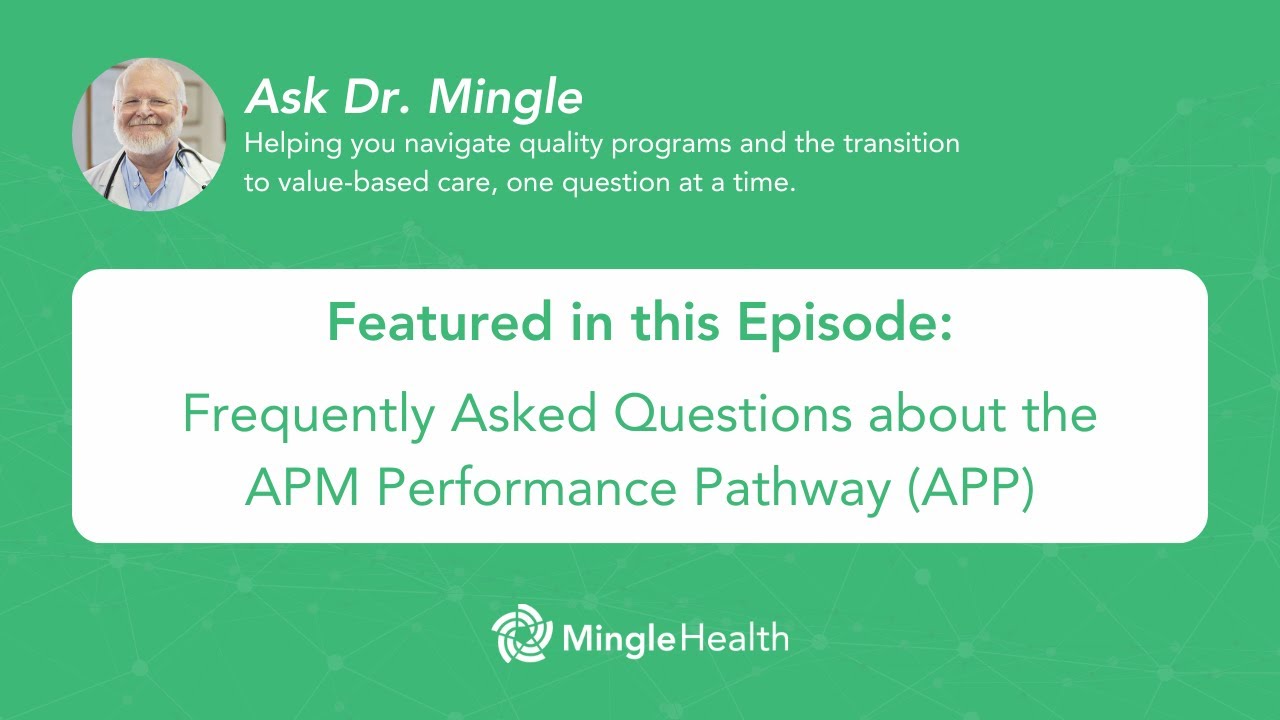 Ask Dr. Mingle
Helping you navigate quality programs and the transition to value-based care, one question at a time.

Featured in this Episode:

Frequently Asked Questions about the APM Performance Pathway (APP)

MingleHealth